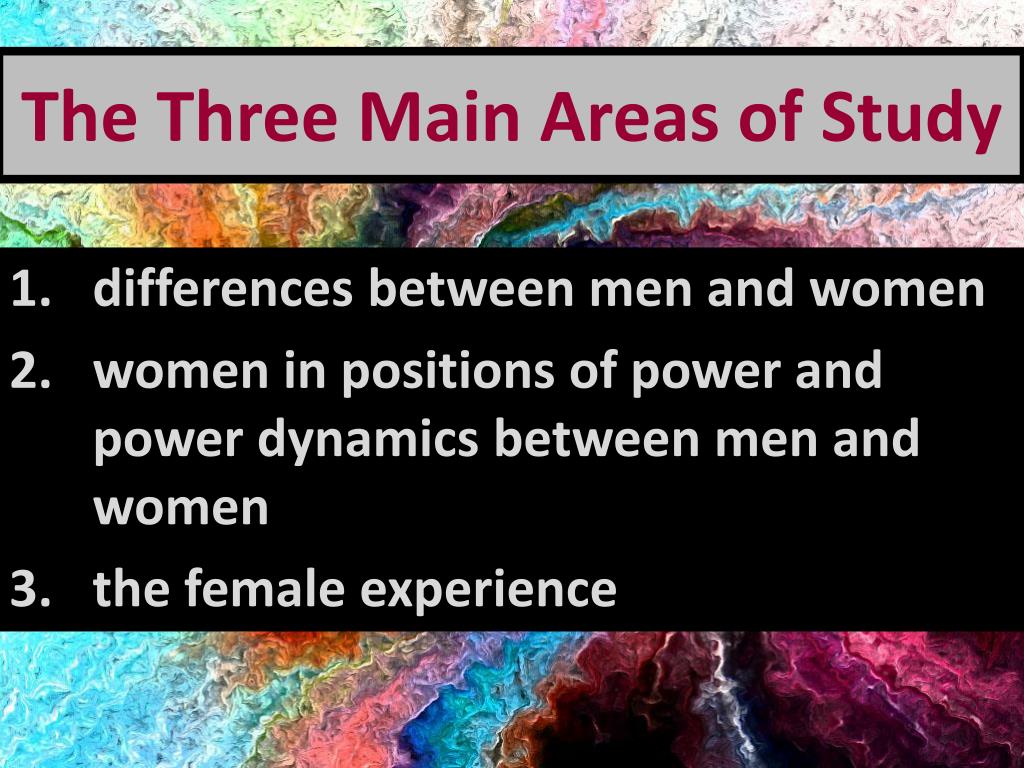 The Three Main Areas of Study

1. differences between men and women
2. women in positions of power and power dynamics between men and women
3. the female experience